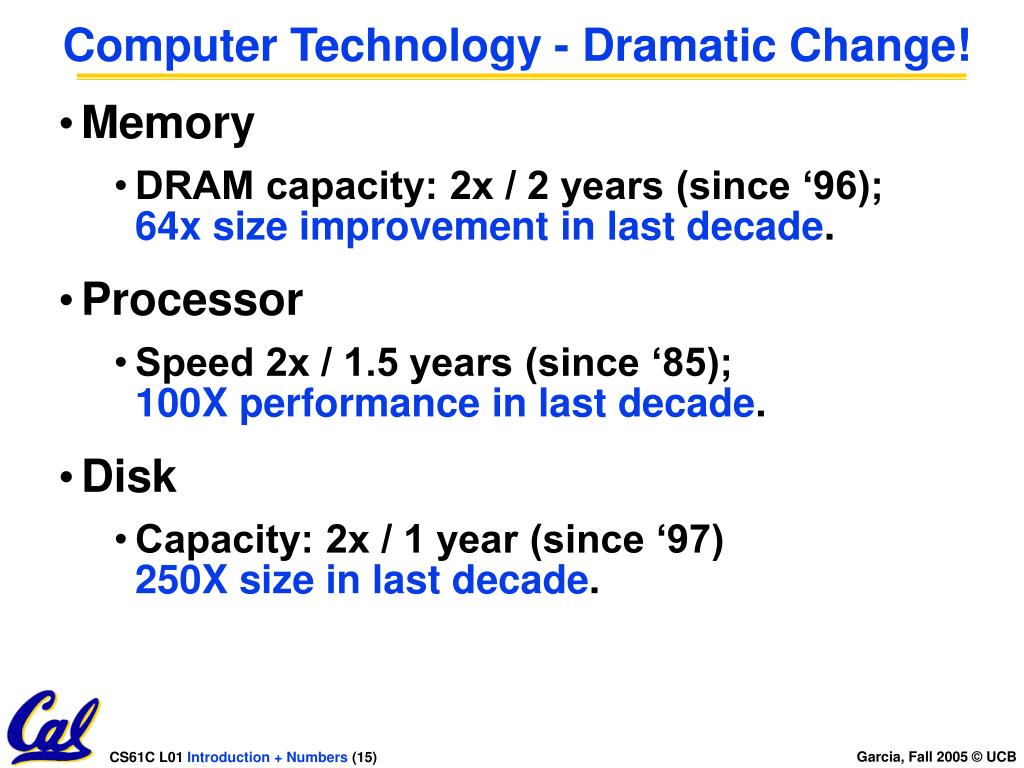 Computer Technology - Dramatic Change!

• Memory
  • DRAM capacity: 2x / 2 years (since ‘96); 64x size improvement in last decade.

• Processor
  • Speed 2x / 1.5 years (since ‘85); 100X performance in last decade.

• Disk
  • Capacity: 2x / 1 year (since ‘97) 250X size in last decade.

Cal

CS61C L01 Introduction + Numbers (15)

Garcia, Fall 2005 © UCB